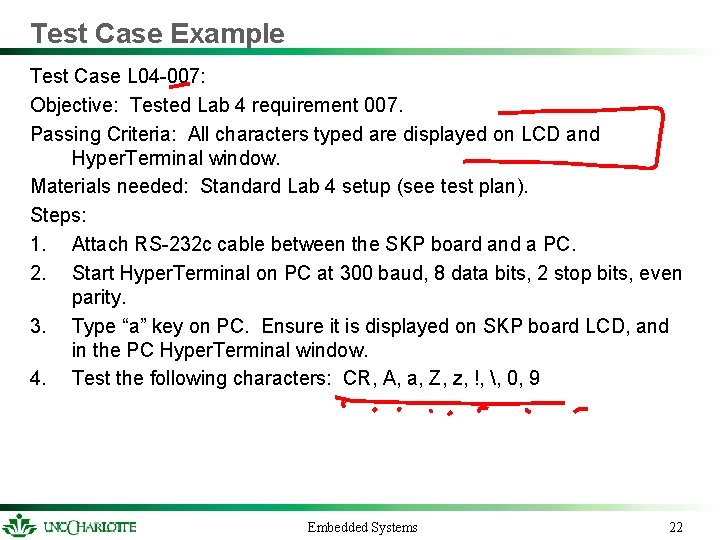 Test Case Example

Test Case L04-007:

Objective: Tested Lab 4 requirement 007.

Passing Criteria: All characters typed are displayed on LCD and HyperTerminal window.

Materials needed: Standard Lab 4 setup (see test plan).

Steps:

1. Attach RS-232c cable between the SKP board and a PC.
2. Start HyperTerminal on PC at 300 baud, 8 data bits, 2 stop bits, even parity.
3. Type “a” key on PC. Ensure it is displayed on SKP board LCD, and in the PC HyperTerminal window.
4. Test the following characters: CR, A, a, Z, z, !, \, 0, 9

UNC CHARLOTTE

Embedded Systems

22